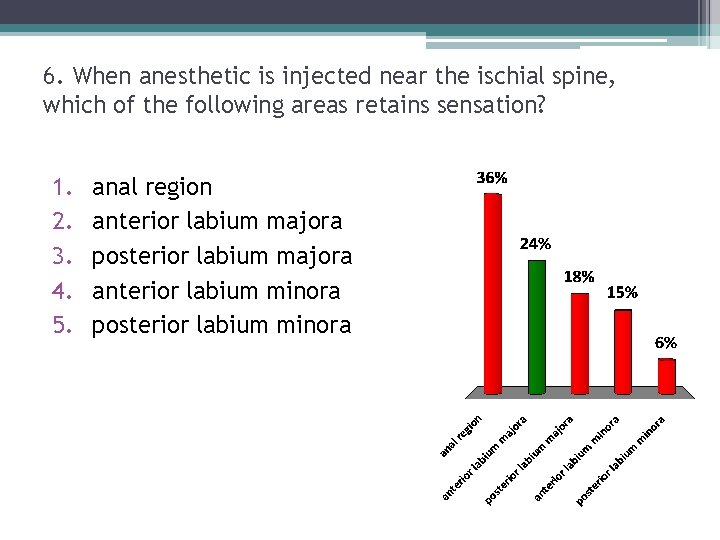 6. When anesthetic is injected near the ischial spine, which of the following areas retains sensation?

1. anal region
2. anterior labium majora
3. posterior labium majora
4. anterior labium minora
5. posterior labium minora

36%
24%
18%
15%
6%

anal region
anterior labium majora
posterior labium majora
anterior labium minora
posterior labium minora